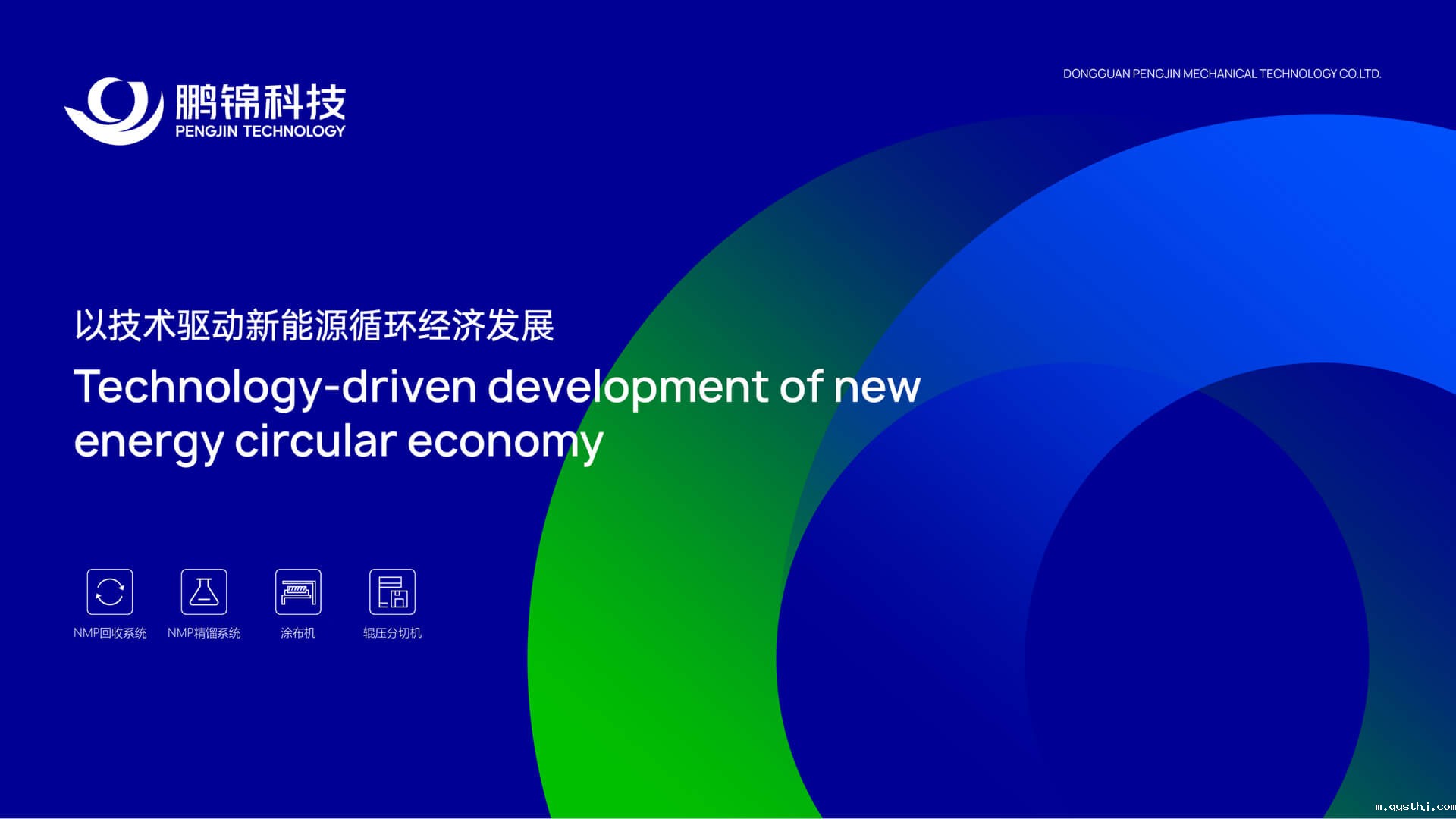 鹏锦科技
PENGJIN TECHNOLOGY

DONGGUAN PENGJIN MECHANICAL TECHNOLOGY CO.LTD.

以技术驱动新能源循环经济发展

Technology-driven development of new energy circular economy

NMP回收系统

NMP精馏系统

涂布机

辊压分切机

m.qysthj.com